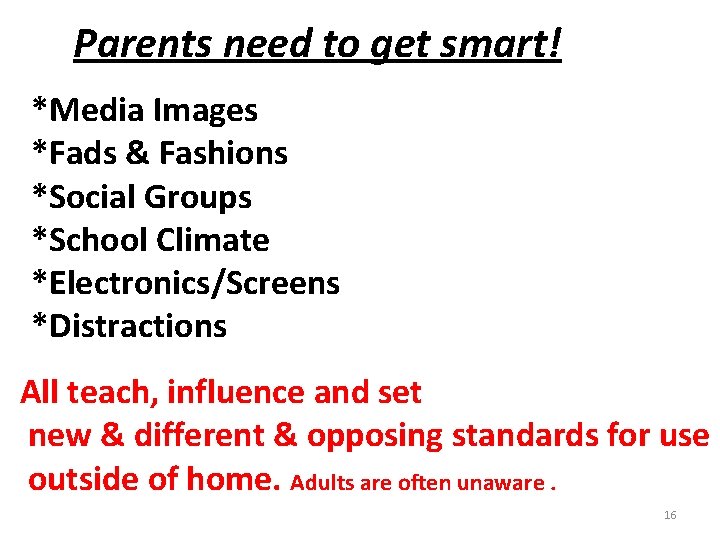 Parents need to get smart!

*Media Images
*Fads & Fashions
*Social Groups
*School Climate
*Electronics/Screens
*Distractions

All teach, influence and set new & different & opposing standards for use outside of home. Adults are often unaware .

16